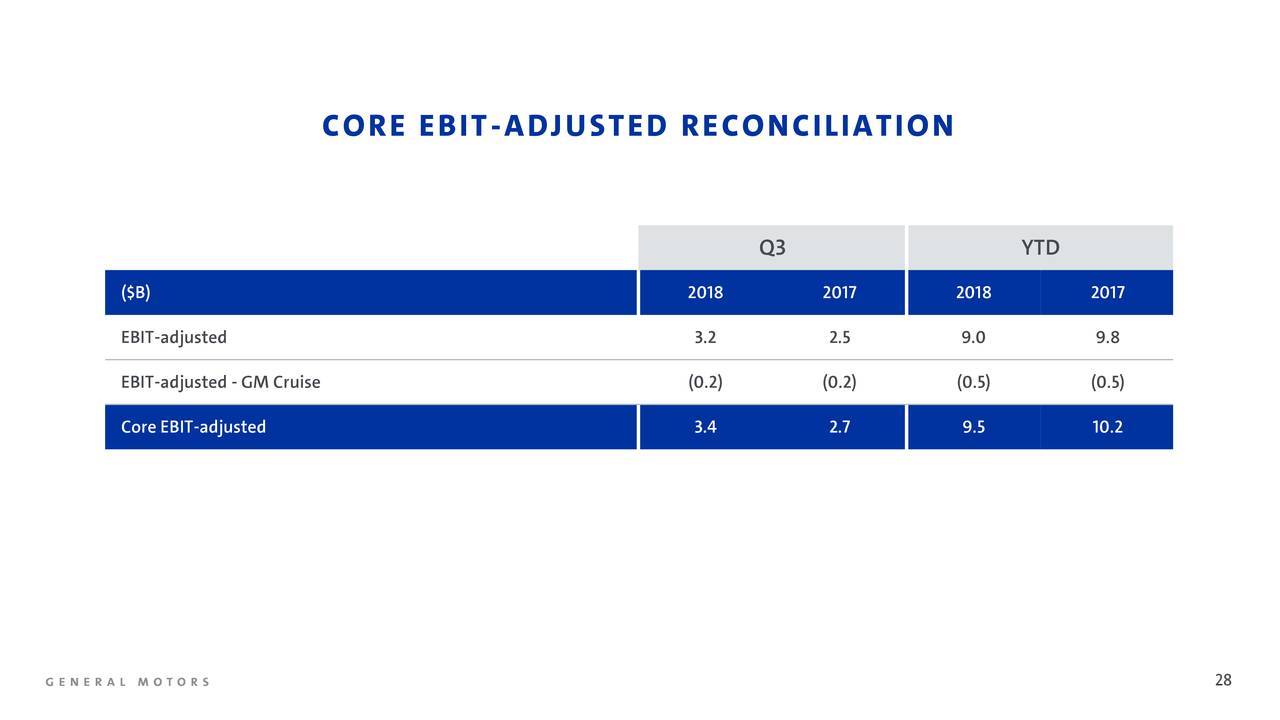 CORE EBIT-ADJUSTED RECONCILIATION

| | Q3 | | YTD | |
|---|---|---|---|---|
| ($B) | 2018 | 2017 | 2018 | 2017 |
| EBIT-adjusted | 3.2 | 2.5 | 9.0 | 9.8 |
| EBIT-adjusted - GM Cruise | (0.2) | (0.2) | (0.5) | (0.5) |
| Core EBIT-adjusted | 3.4 | 2.7 | 9.5 | 10.2 |

GENERAL MOTORS

28